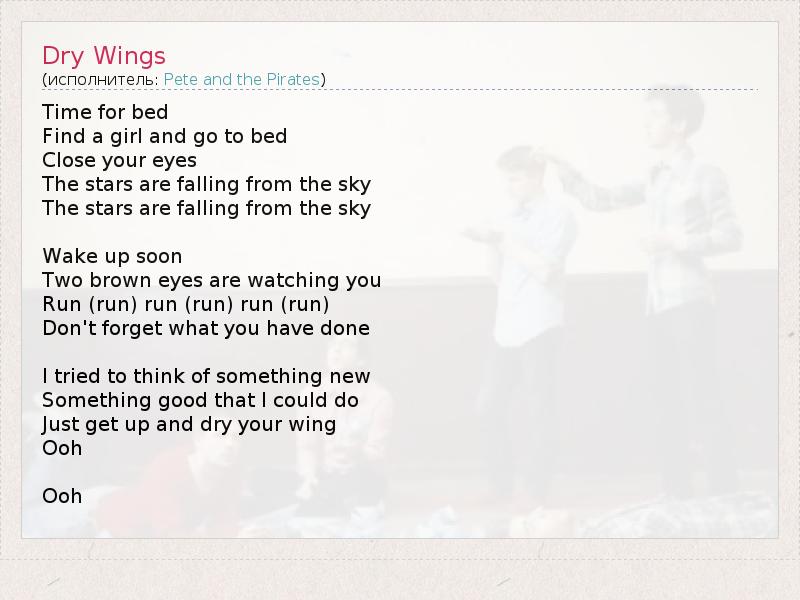 Dry Wings
(исполнитель: Pete and the Pirates)

Time for bed
Find a girl and go to bed
Close your eyes
The stars are falling from the sky
The stars are falling from the sky

Wake up soon
Two brown eyes are watching you
Run (run) run (run) run (run)
Don't forget what you have done

I tried to think of something new
Something good that I could do
Just get up and dry your wing
Ooh

Ooh